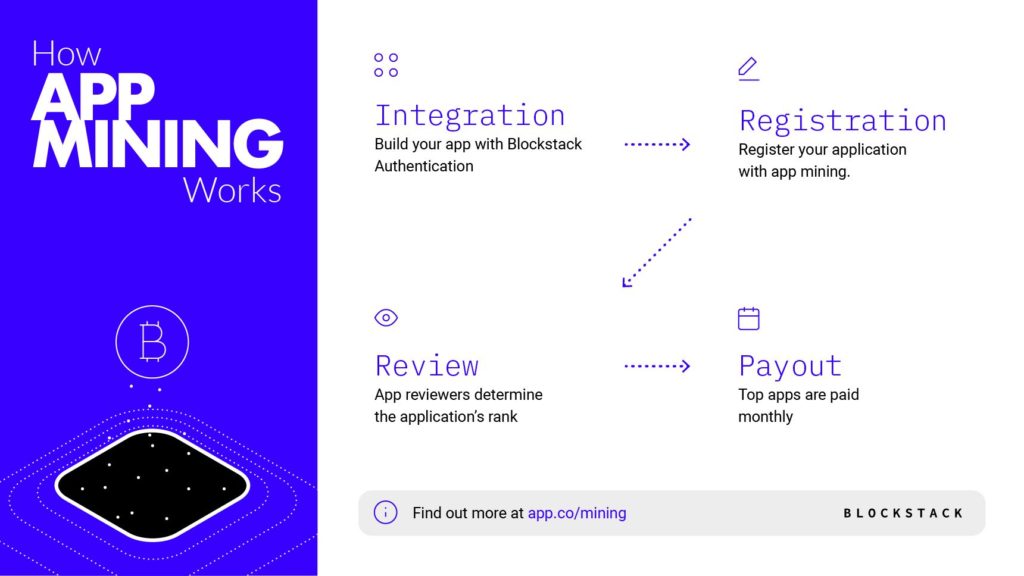 How
APP
MINING
Works

Integration
Build your app with Blockstack Authentication

Registration
Register your application with app mining.

Review
App reviewers determine the application's rank

Payout
Top apps are paid monthly

Find out more at app.co/mining

BLOCKSTACK